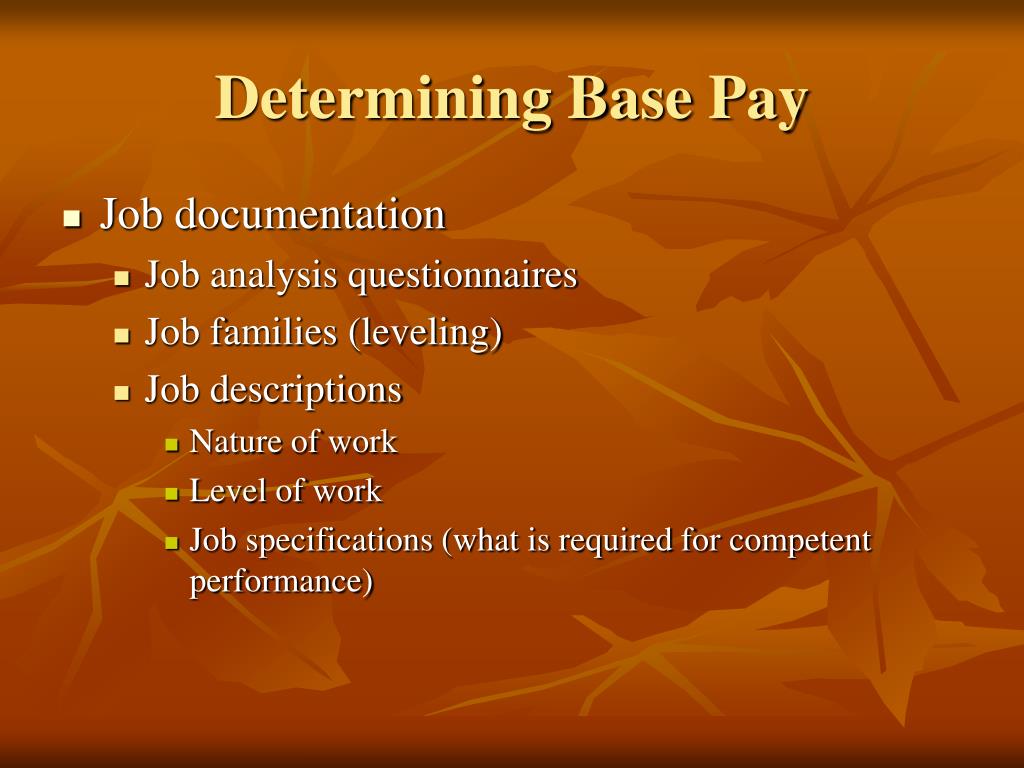 Determining Base Pay

- Job documentation
  - Job analysis questionnaires
  - Job families (leveling)
  - Job descriptions
    - Nature of work
    - Level of work
    - Job specifications (what is required for competent performance)